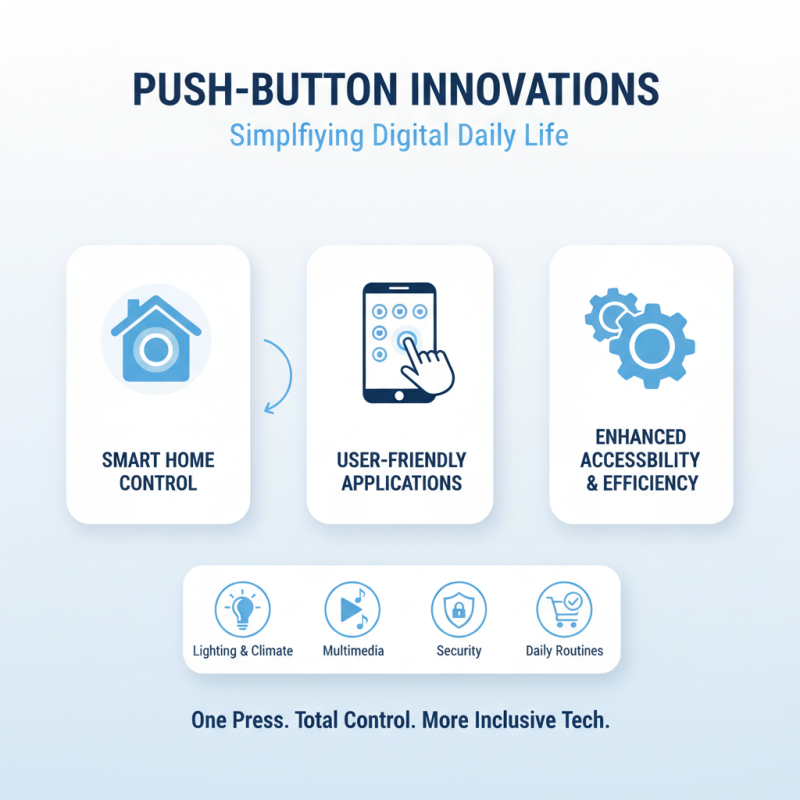 PUSH-BUTTON INNOVATIONS

Simplfiying Digital Daily Life

SMART HOME CONTROL

USER-FRIENDLY APPLICATIONS

ENHANCED ACCESSBILITY & EFFICIENCY

Lighting & Climate

Multimedia

Security

Daily Routines

One Press. Total Control. More Inclusive Tech.